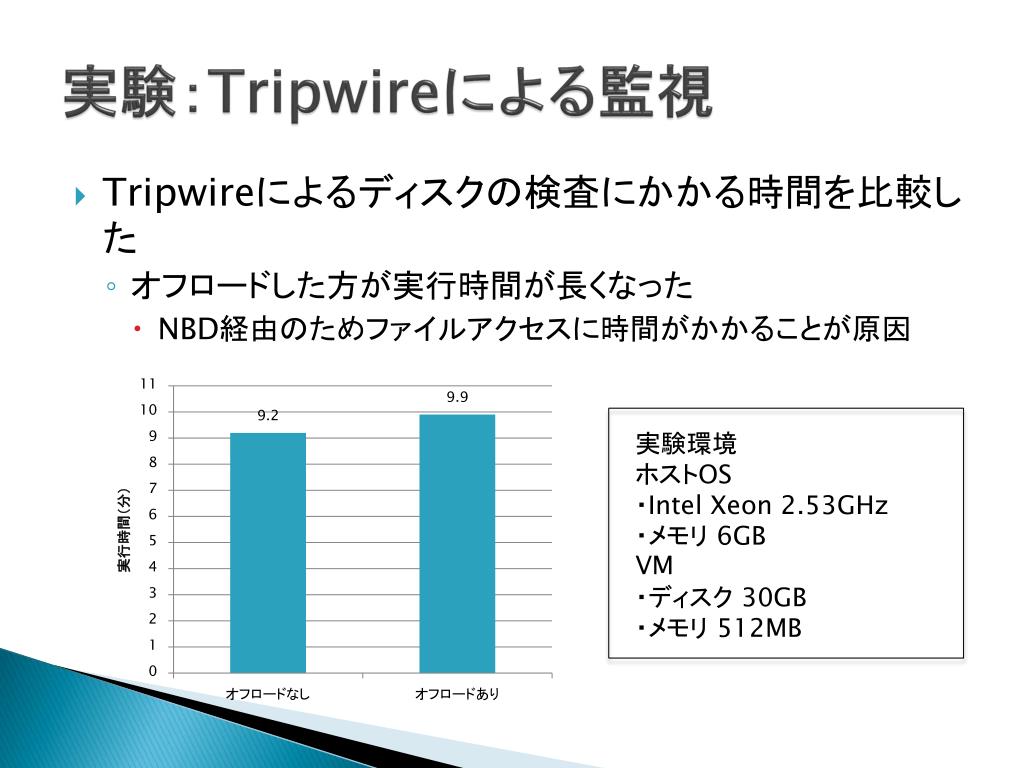 実験：Tripwireによる監視

Tripwireによるディスクの検査にかかる時間を比較した

オフロードした方が実行時間が長くなった

NBD経由のためファイルアクセスに時間がかかることが原因

11
10
9
8
7
6
5
4
3
2
1
0
実行時間（分）
9.2
9.9
オフロードなし
オフロードあり

実験環境
ホストOS
・Intel Xeon 2.53GHz
・メモリ 6GB
VM
・ディスク 30GB
・メモリ 512MB